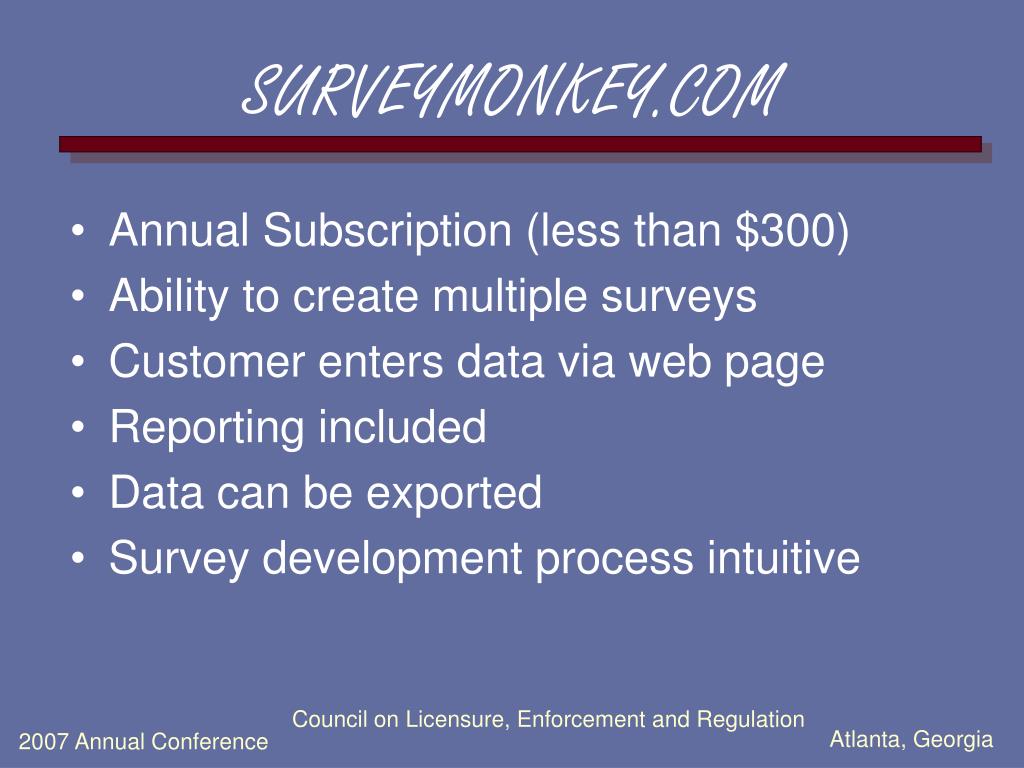 SURVEYMONKEY.COM

• Annual Subscription (less than \$300)
• Ability to create multiple surveys
• Customer enters data via web page
• Reporting included
• Data can be exported
• Survey development process intuitive

Council on Licensure, Enforcement and Regulation

2007 Annual Conference

Atlanta, Georgia